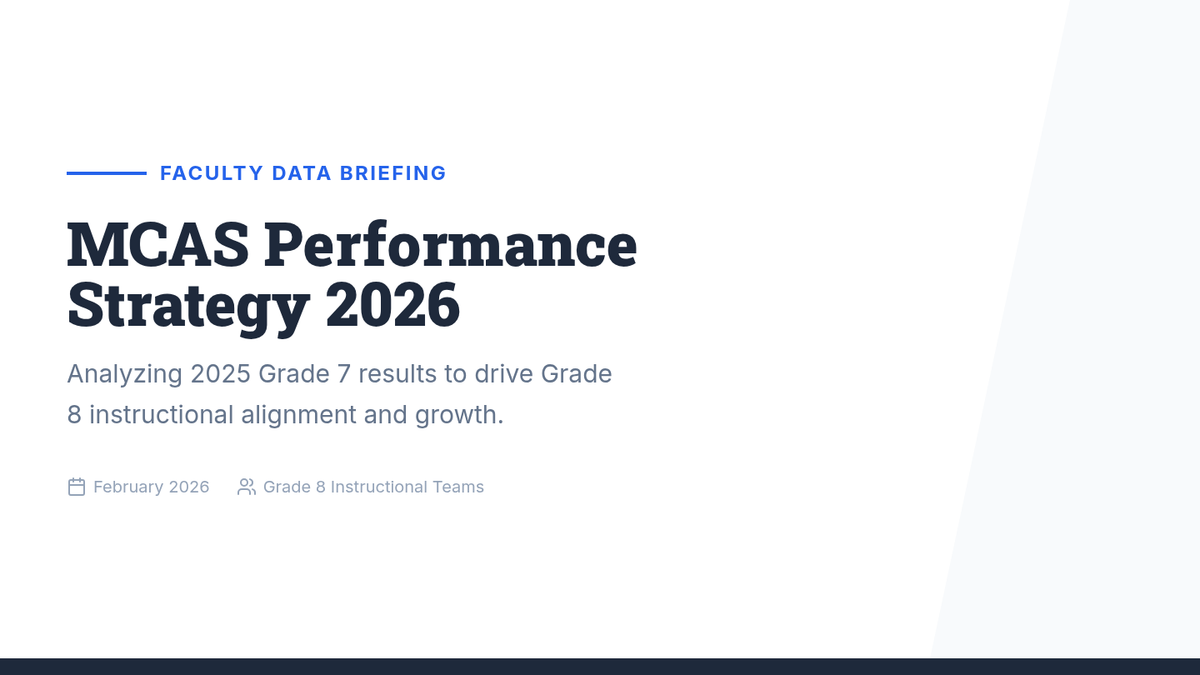 FACULTY DATA BRIEFING

MCAS Performance Strategy 2026

Analyzing 2025 Grade 7 results to drive Grade 8 instructional alignment and growth.

February 2026 Grade 8 Instructional Teams